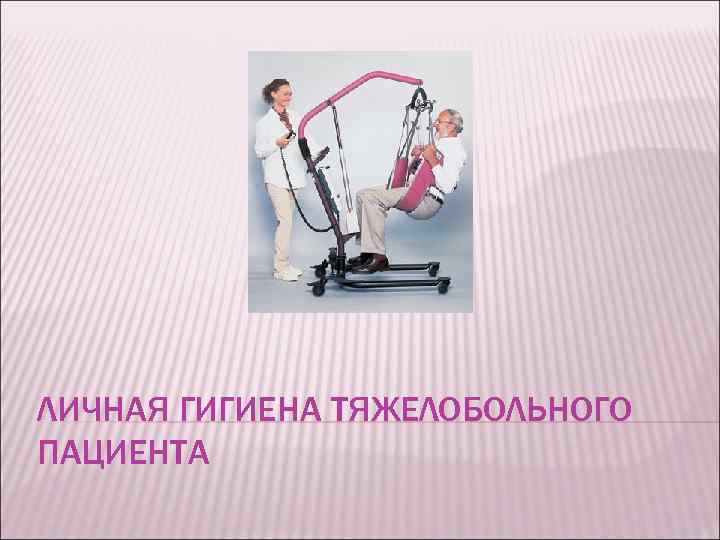 ЛИЧНАЯ ГИГИЕНА ТЯЖЕЛОБОЛЬНОГО ПАЦИЕНТА